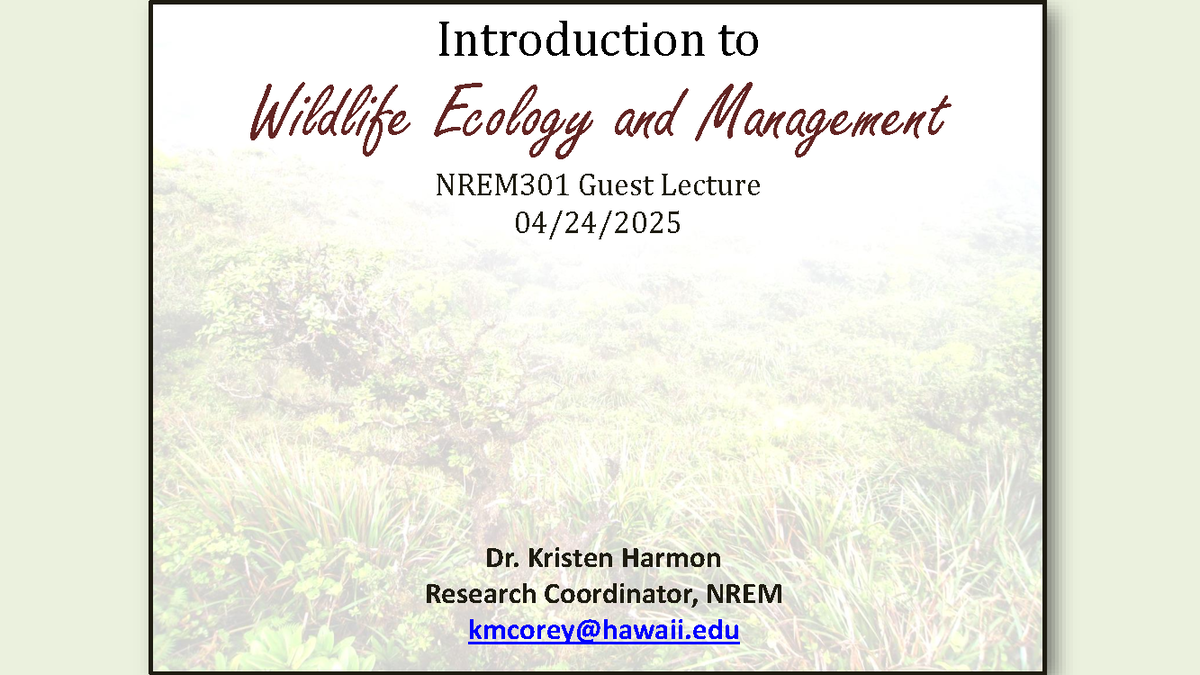 Introduction to

Wildlife Ecology and Management

NREM301 Guest Lecture
04/24/2025

Dr. Kristen Harmon
Research Coordinator, NREM
kmcorey@hawaii.edu